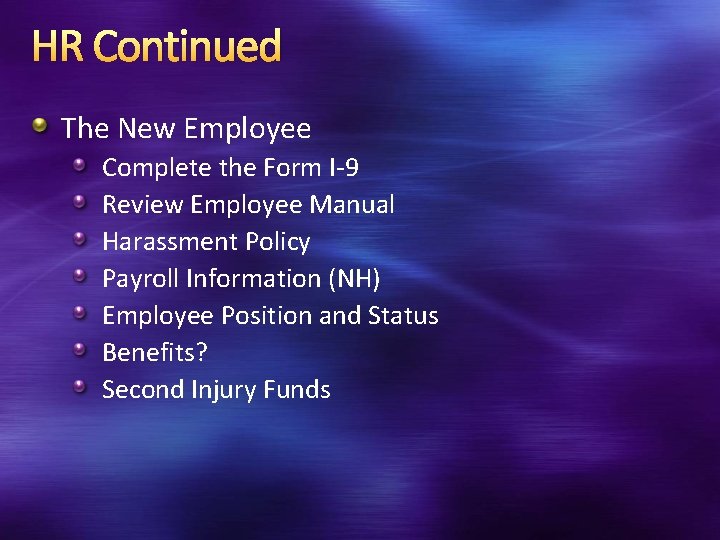 HR Continued

The New Employee

Complete the Form I-9

Review Employee Manual

Harassment Policy

Payroll Information (NH)

Employee Position and Status

Benefits?

Second Injury Funds